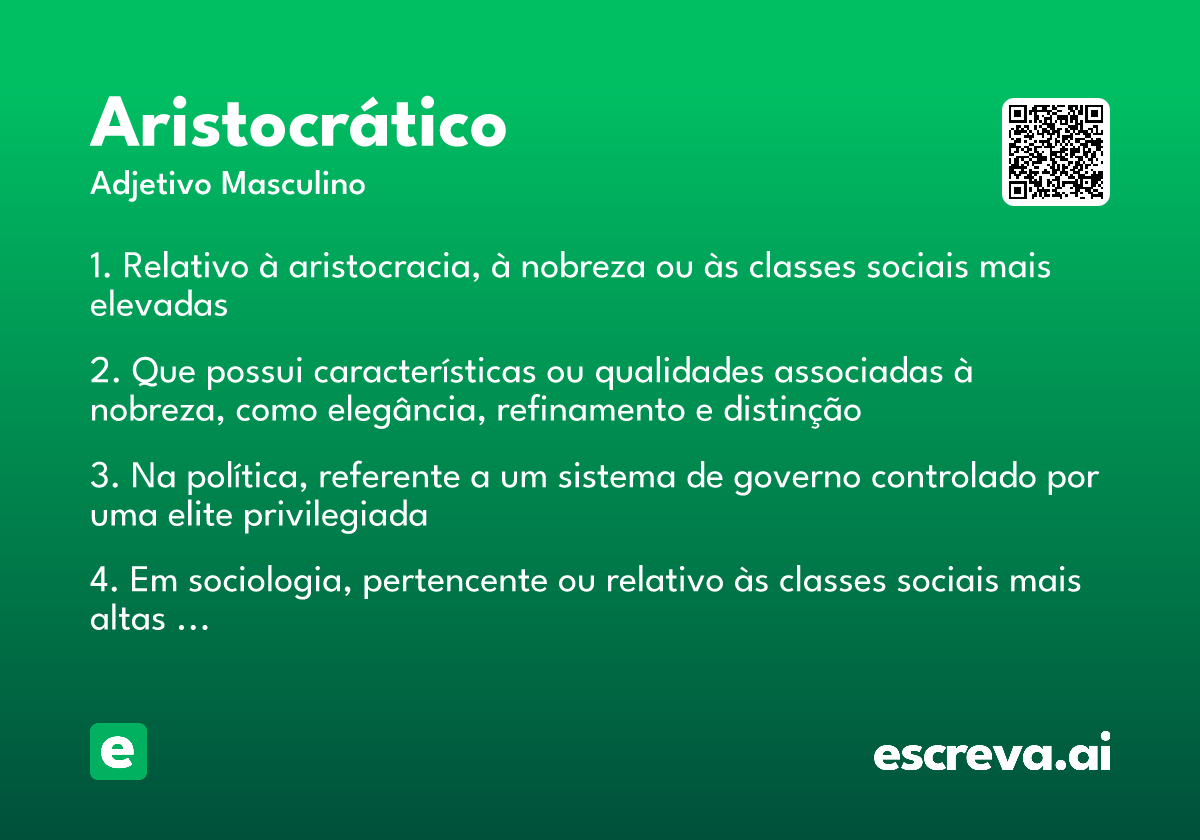 Aristocrático
Adjetivo Masculino

1. Relativo à aristocracia, à nobreza ou às classes sociais mais elevadas

2. Que possui características ou qualidades associadas à nobreza, como elegância, refinamento e distinção

3. Na política, referente a um sistema de governo controlado por uma elite privilegiada

4. Em sociologia, pertencente ou relativo às classes sociais mais altas ...

e

escreva.ai